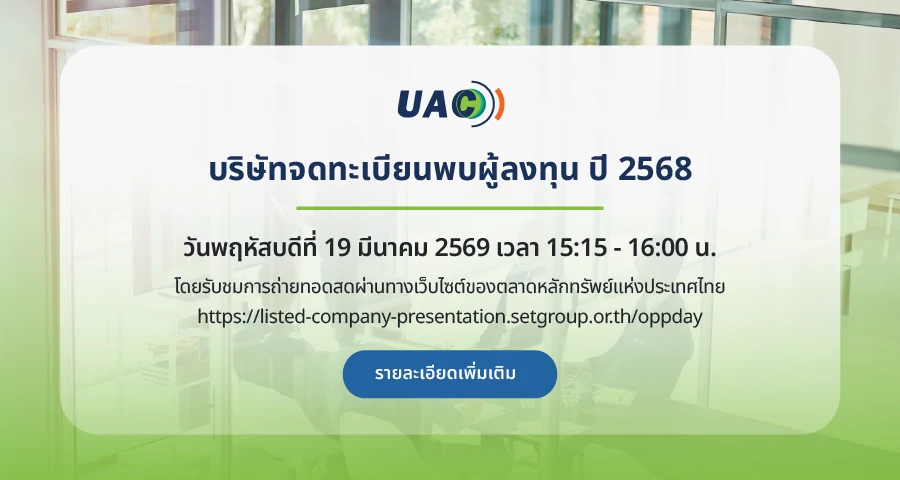 UAC

บริษัทจดทะเบียนพบผู้ลงทุน ปี 2568

วันพฤหัสบดีที่ 19 มีนาคม 2569 เวลา 15:15 - 16:00 น.

โดยรับชมการถ่ายทอดสดผ่านทางเว็บไซต์ของตลาดหลักทรัพย์แห่งประเทศไทย https://listed-company-presentation.setgroup.or.th/oppday

รายละเอียดเพิ่มเติม